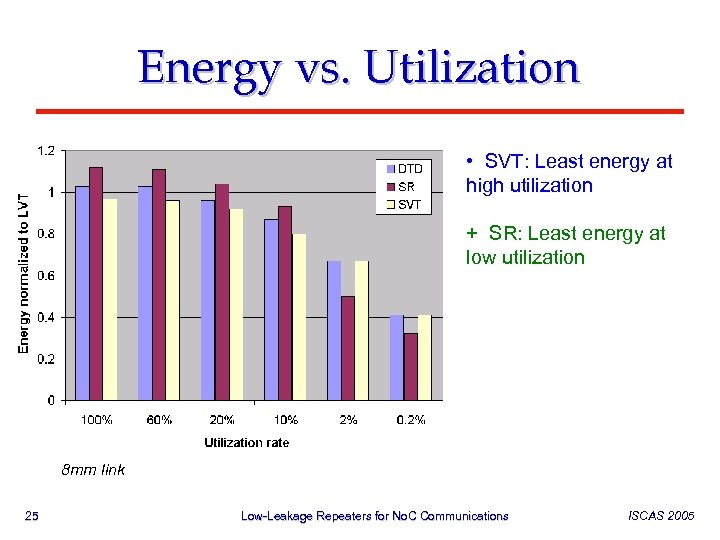 Energy vs. Utilization

Energy normalized to LVT

1.2
1
0.8
0.6
0.4
0.2
0

DTD
SR
SVT

100%
60%
20%
10%
2%
0.2%

Utilization rate

8mm link

• SVT: Least energy at high utilization

+ SR: Least energy at low utilization

25
Low-Leakage Repeaters for NoC Communications
ISCAS 2005